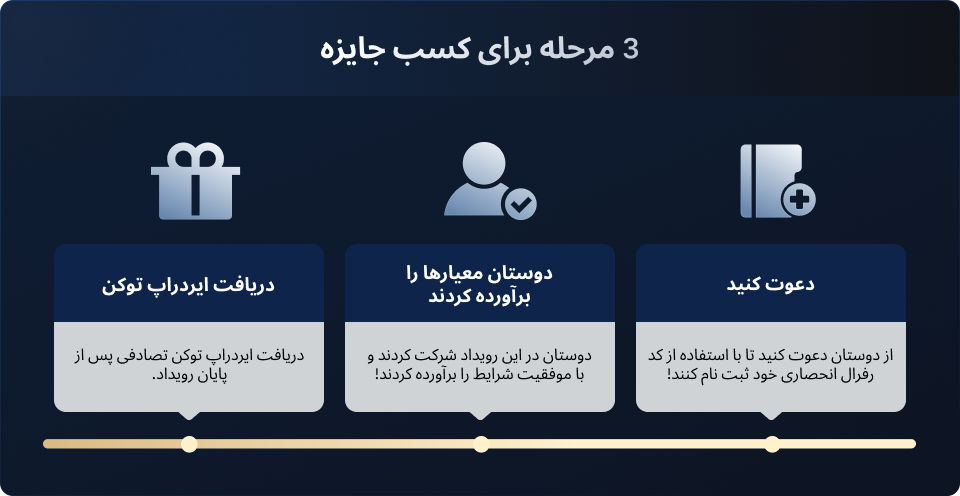 3 مرحله برای کسب جایزه

دعوت کنید

از دوستان دعوت کنید تا با استفاده از کد رفرال انحصاری خود ثبت نام کنند!

دوستان معیارها را برآورده کردند

دوستان در این رویداد شرکت کردند و با موفقیت شرایط را برآورده کردند!

دریافت ایردراپ توکن

دریافت ایردراپ توکن تصادفی پس از پایان رویداد.